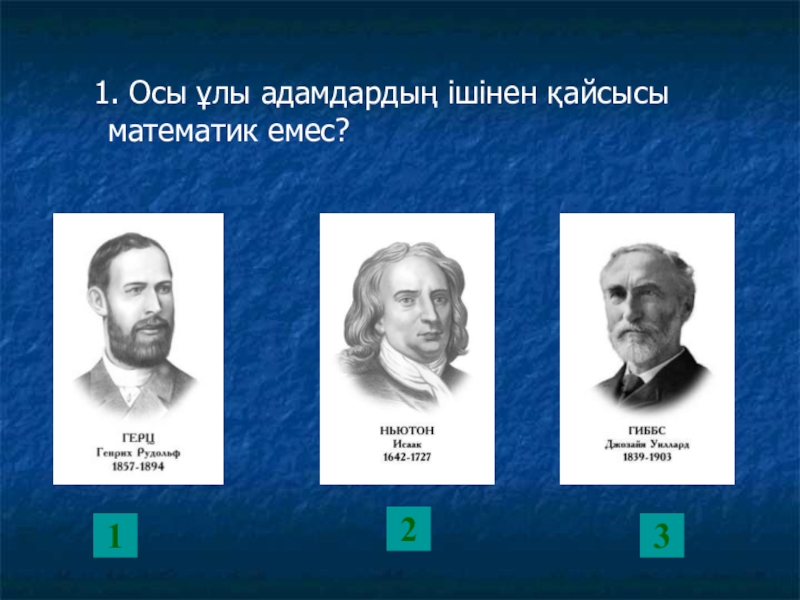 1. Осы ұлы адамдардың ішінен қайсысы математик емес?

ГЕРЦ
Генрих Рудольф
1857-1894

НЬЮТОН
Исаак
1642-1727

ГИББС
Джозайя Уиллард
1839-1903

1

2

3